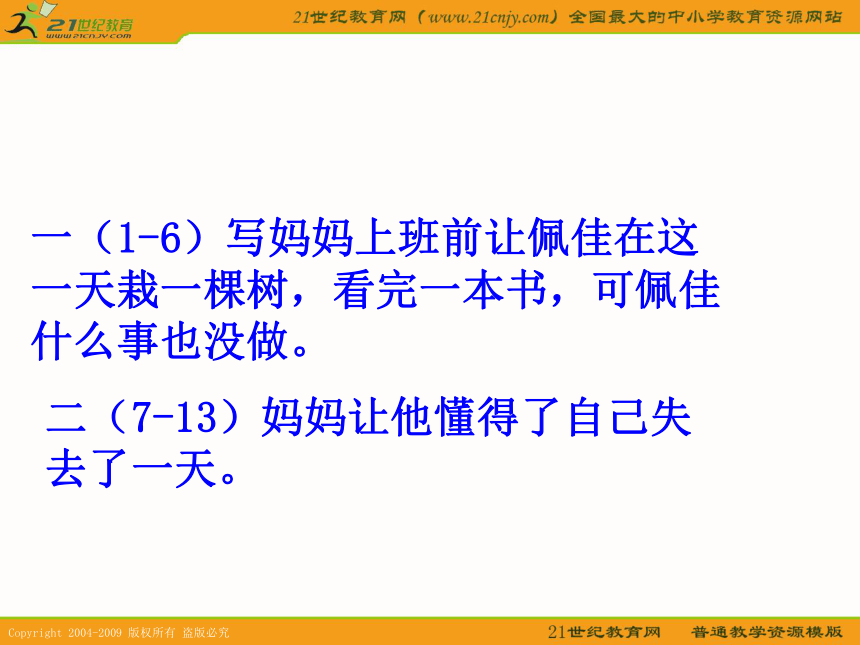 21世纪教育
www.21cnjy.com

21世纪教育网（www.21cnjy.com）全国最大的中小学教育资源网站

一（1-6）写妈妈上班前让佩佳在这一天栽一棵树，看完一本书，可佩佳什么事也没做。

二（7-13）妈妈让他懂得了自己失去了一天。

Copyright 2004-2009 版权所有 盗版必究

21世纪教育网　普通教学资源模版